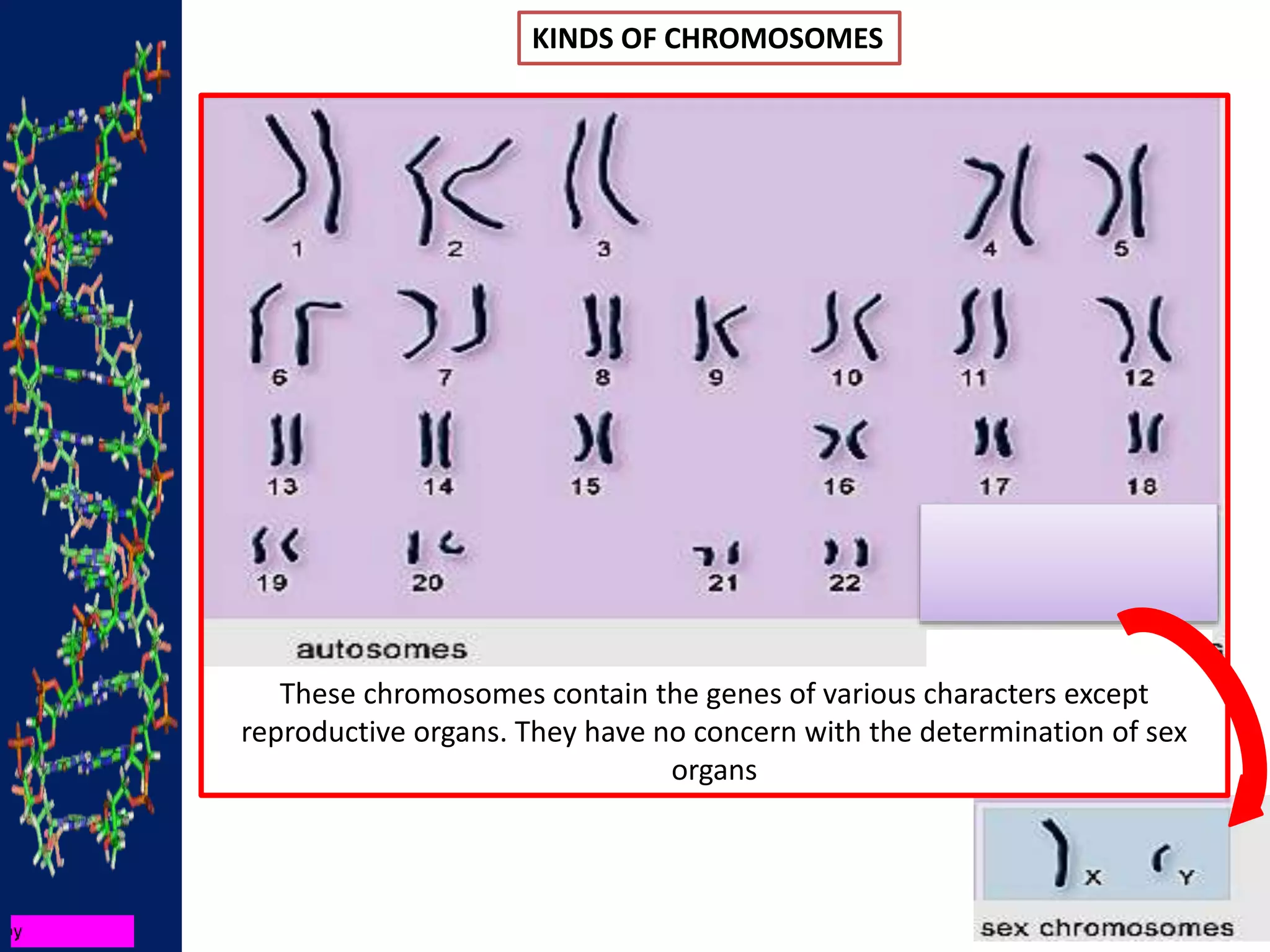 KINDS OF CHROMOSOMES

1 2 3 4 5
6 7 8 9 10 11 12
13 14 15 16 17 18
19 20 21 22

autosomes

These chromosomes contain the genes of various characters except reproductive organs. They have no concern with the determination of sex organs

X Y

sex chromosomes

y